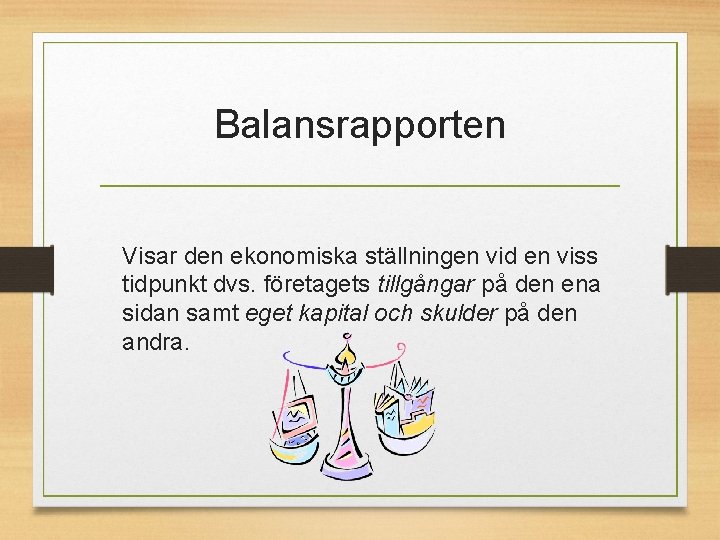 Balansrapporten

Visar den ekonomiska ställningen vid en viss tidpunkt dvs. företagets tillgångar på den ena sidan samt eget kapital och skulder på den andra.